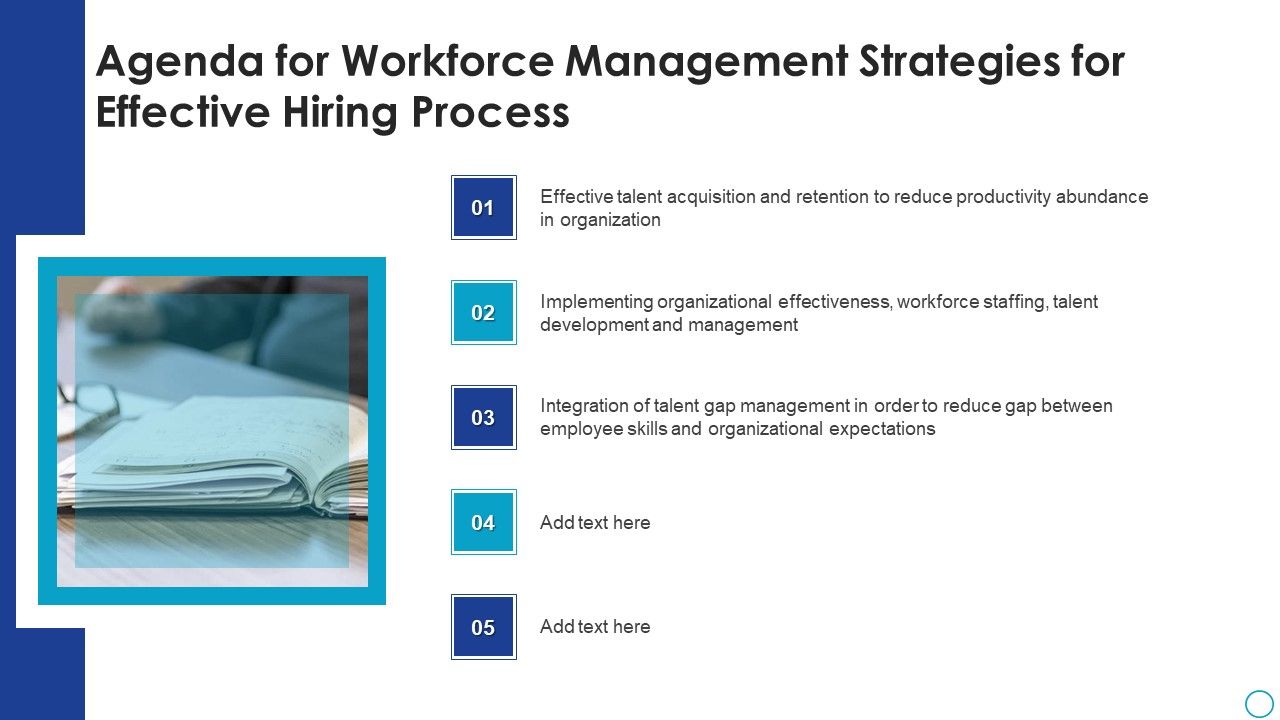 Agenda for Workforce Management Strategies for Effective Hiring Process

01
Effective talent acquisition and retention to reduce productivity abundance in organization

02
Implementing organizational effectiveness, workforce staffing, talent development and management

03
Integration of talent gap management in order to reduce gap between employee skills and organizational expectations

04
Add text here

05
Add text here